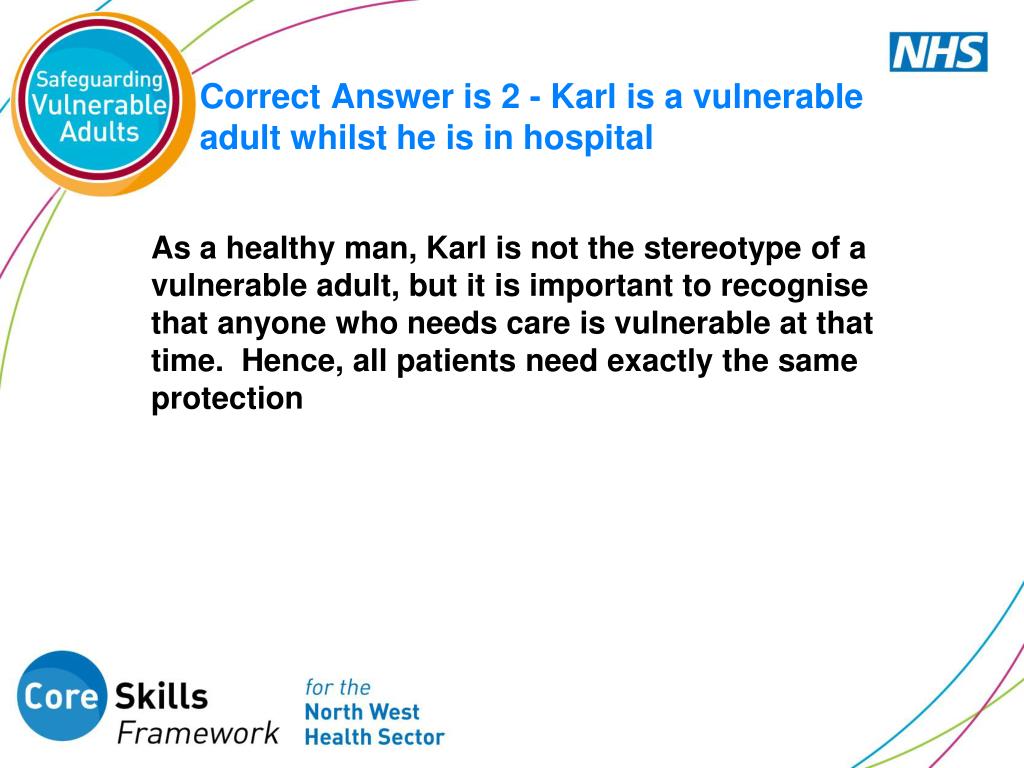 Safeguarding Vulnerable Adults

NHS

Correct Answer is 2 - Karl is a vulnerable adult whilst he is in hospital

As a healthy man, Karl is not the stereotype of a vulnerable adult, but it is important to recognise that anyone who needs care is vulnerable at that time.  Hence, all patients need exactly the same protection

Core Skills Framework

for the North West Health Sector